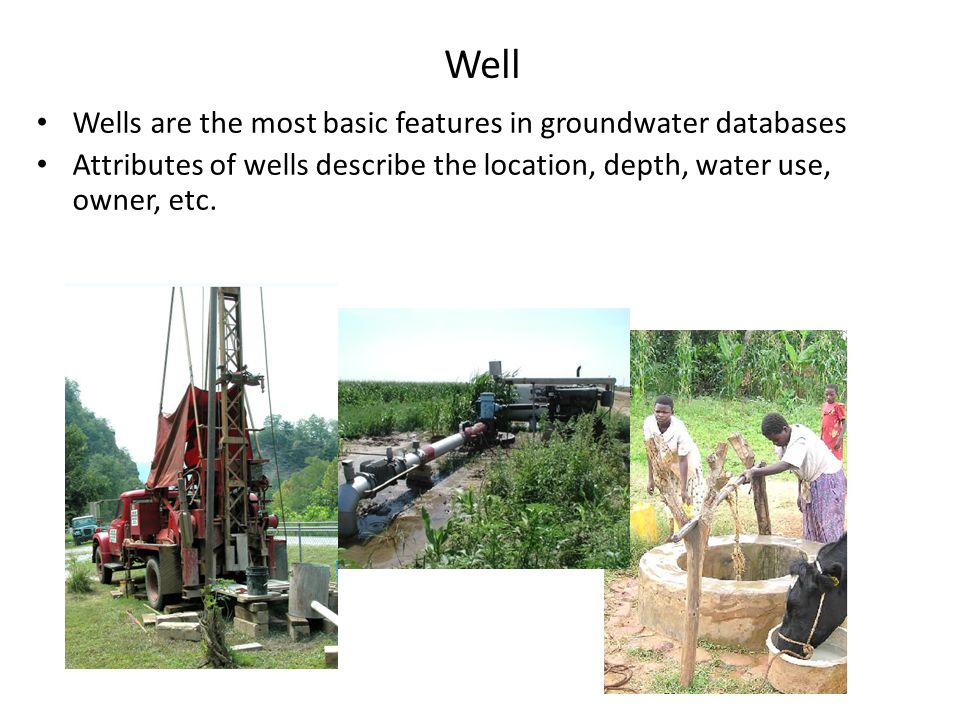 Well

• Wells are the most basic features in groundwater databases
• Attributes of wells describe the location, depth, water use, owner, etc.